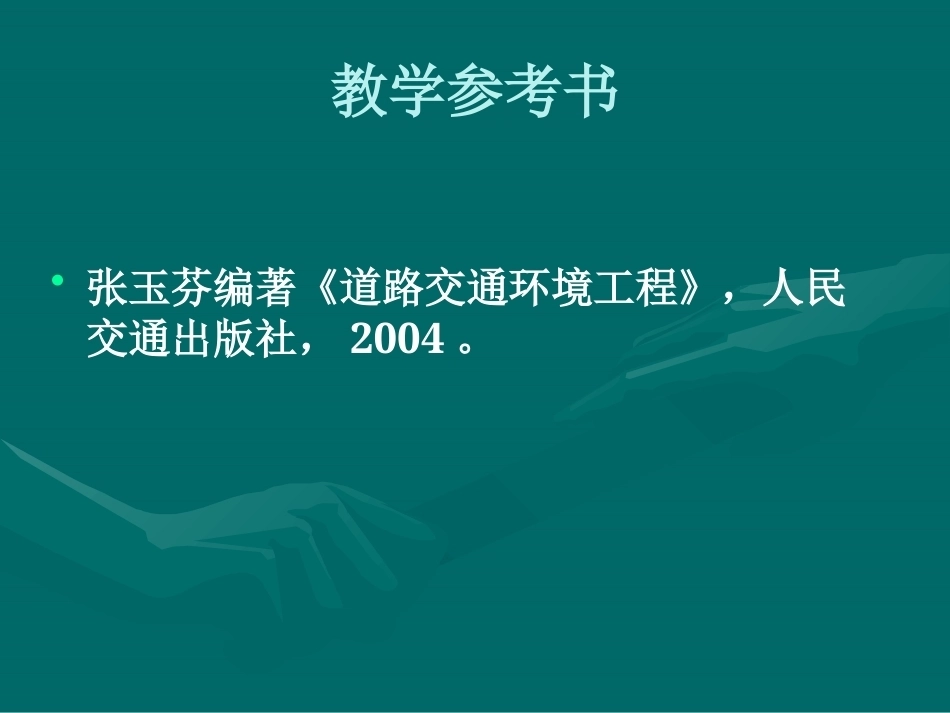 教学参考书

• 张玉芬编著《道路交通环境工程》，人民交通出版社，2004。